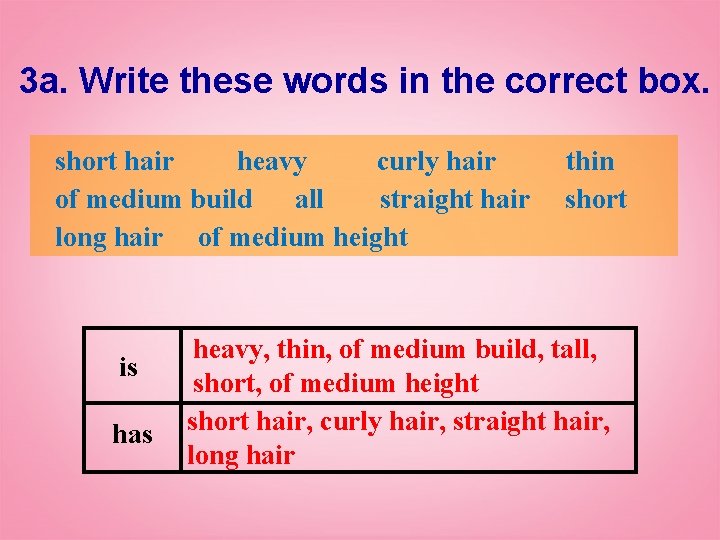 3a. Write these words in the correct box.

short hair heavy curly hair thin
of medium build all straight hair short
long hair of medium height

| is | heavy, thin, of medium build, tall, short, of medium height |
|---|---|
| has | short hair, curly hair, straight hair, long hair |